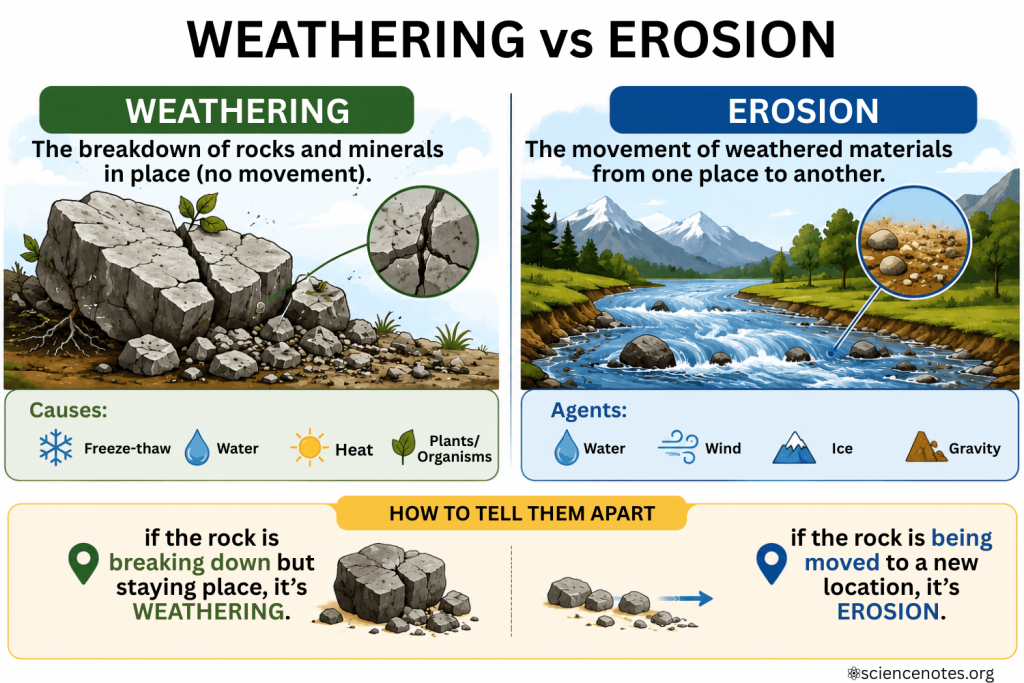 WEATHERING vs EROSION

WEATHERING

The breakdown of rocks and minerals in place (no movement).

Causes:

Freeze-thaw Water Heat Plants/ Organisms

EROSION

The movement of weathered materials from one place to another.

Agents:

Water Wind Ice Gravity

HOW TO TELL THEM APART

if the rock is breaking down but staying place, it's WEATHERING.

if the rock is being moved to a new location, it's EROSION.

sciencenotes.org